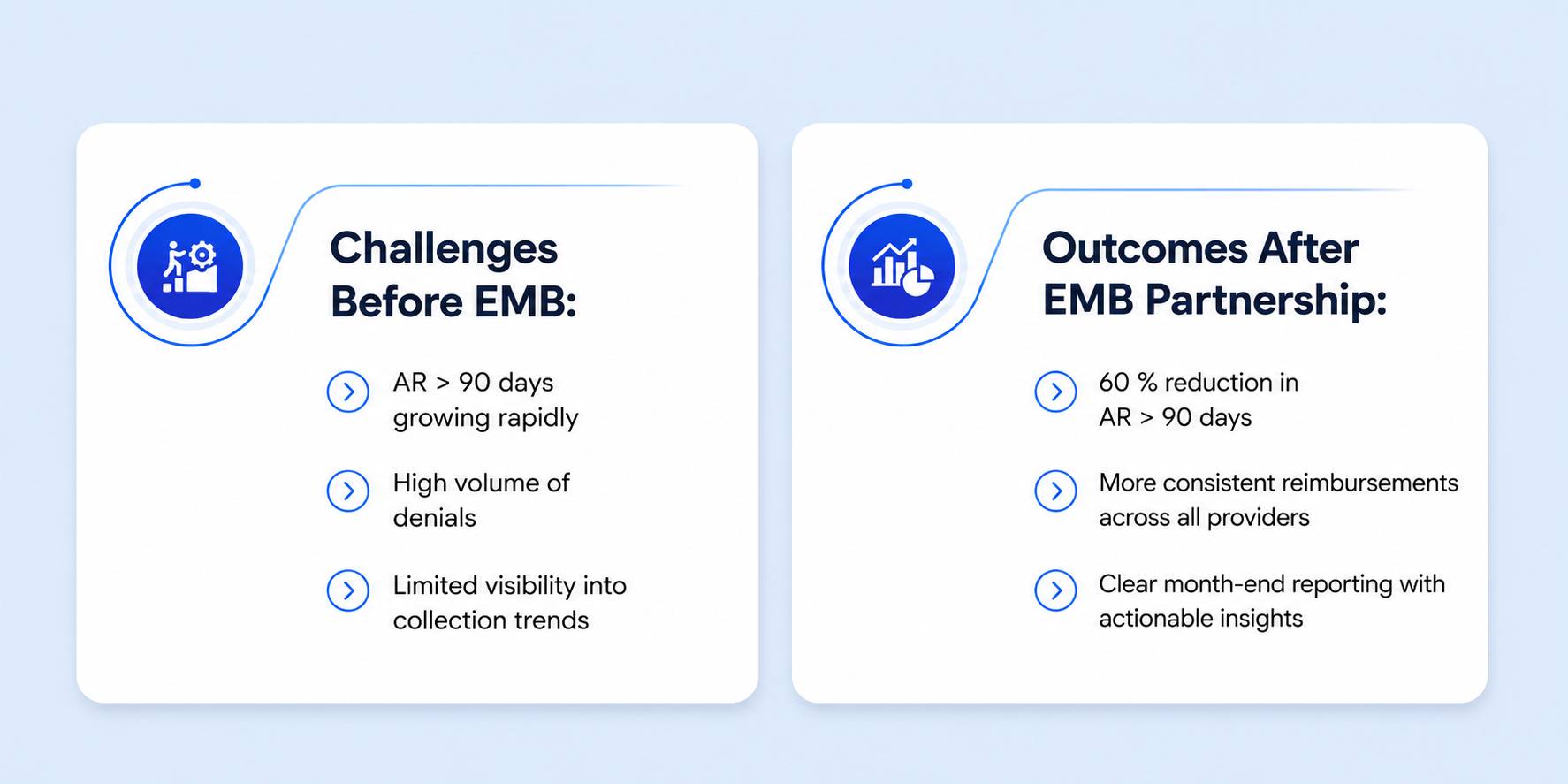 Challenges Before EMB:

AR > 90 days growing rapidly

High volume of denials

Limited visibility into collection trends

Outcomes After EMB Partnership:

60 % reduction in AR > 90 days

More consistent reimbursements across all providers

Clear month-end reporting with actionable insights